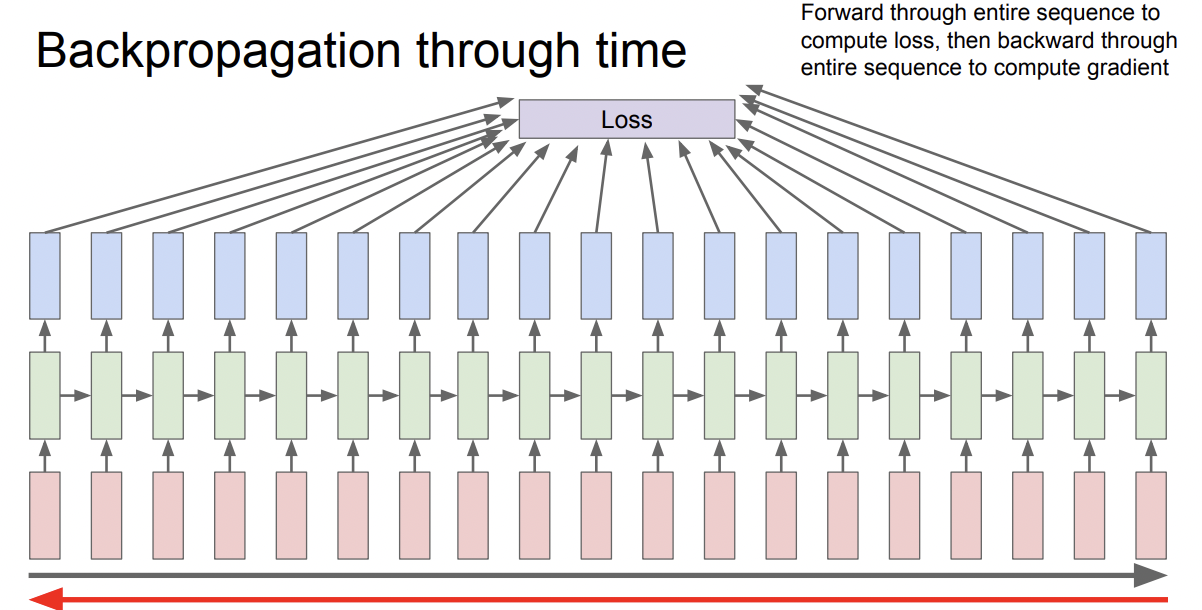 Backpropagation through time

Forward through entire sequence to compute loss, then backward through entire sequence to compute gradient

Loss